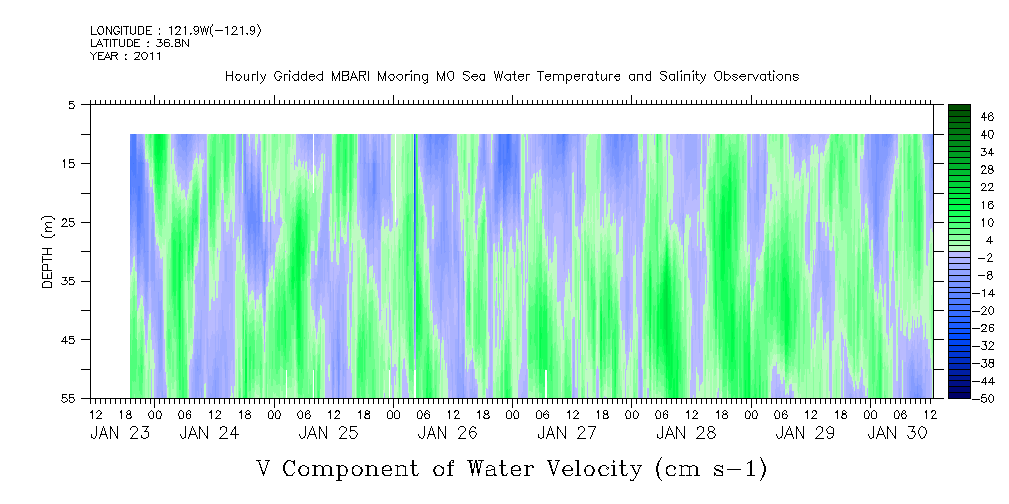 LONGITUDE : 121.9W(-121.9)
LATITUDE : 36.8N
YEAR : 2011

Hourly Gridded MBARI Mooring M0 Sea Water Temperature and Salinity Observations

DEPTH (m)

5
15
25
35
45
55

46
40
34
28
22
16
10
4
-2
-8
-14
-20
-26
-32
-38
-44
-50

12 18 00 06 12 18 00 06 12 18 00 06 12 18 00 06 12 18 00 06 12 18 00 06 12 18 00 06 12 18 00 06 12

JAN 23 JAN 24 JAN 25 JAN 26 JAN 27 JAN 28 JAN 29 JAN 30

V Component of Water Velocity (cm s-1)